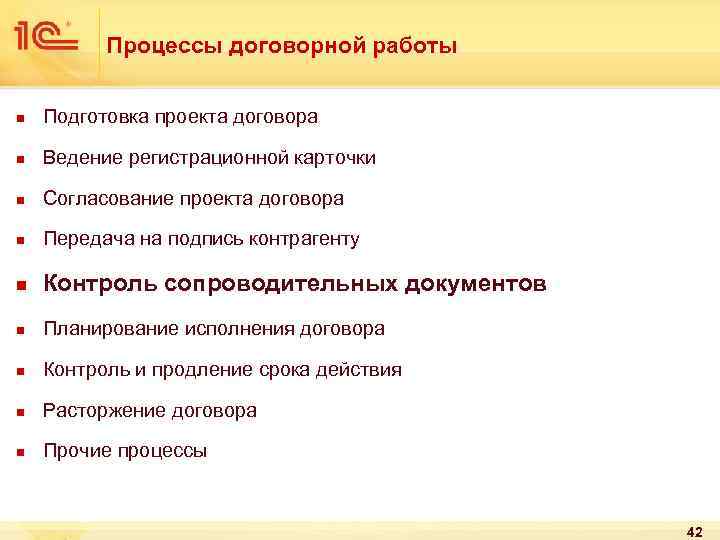 1С

Процессы договорной работы

- Подготовка проекта договора
- Ведение регистрационной карточки
- Согласование проекта договора
- Передача на подпись контрагенту
- Контроль сопроводительных документов
- Планирование исполнения договора
- Контроль и продление срока действия
- Расторжение договора
- Прочие процессы

42